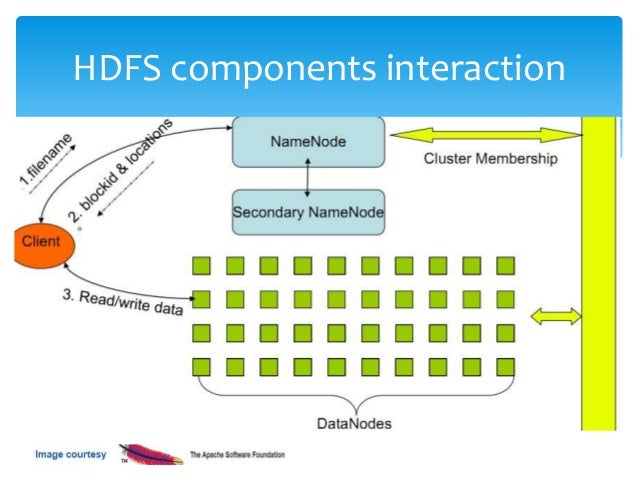 HDFS components interaction

1.filename

2. blockid & locations

NameNode

Cluster Membership

Secondary NameNode

Client

3. Read/write data

DataNodes

Image courtesy

TM

The Apache Software Foundation